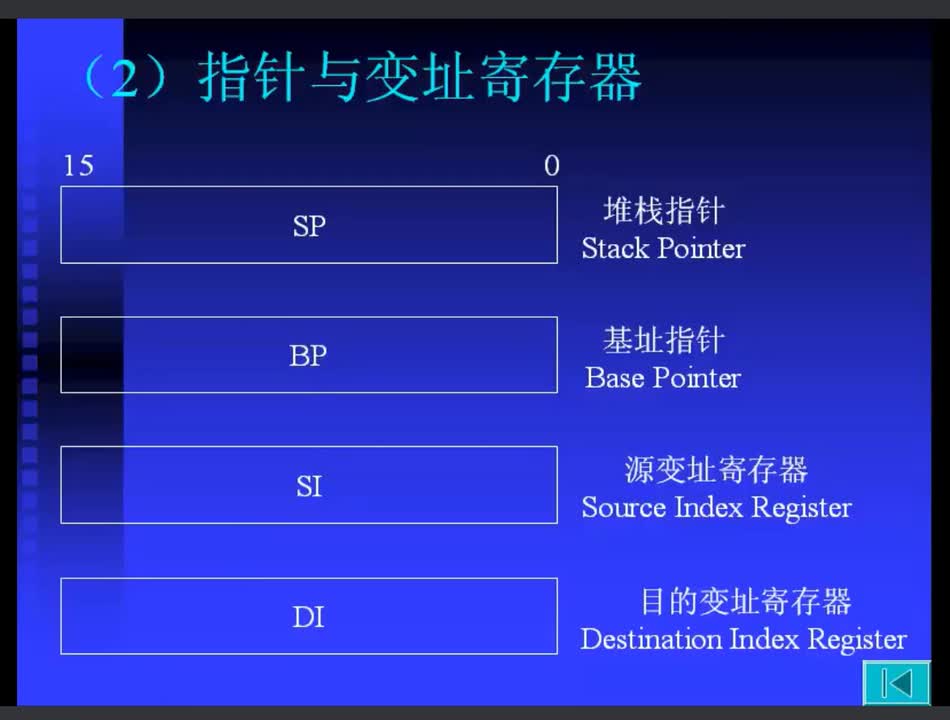 （2）指针与变址寄存器

15 0

SP

堆栈指针
Stack Pointer

BP

基址指针
Base Pointer

SI

源变址寄存器
Source Index Register

DI

目的变址寄存器
Destination Index Register